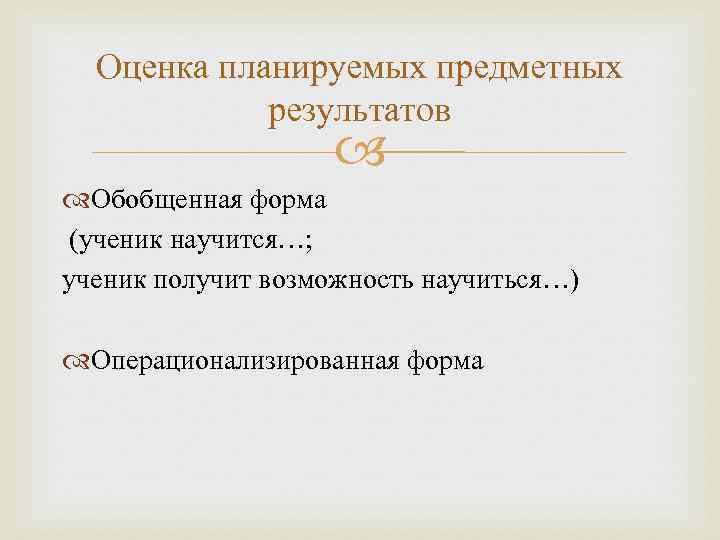 Оценка планируемых предметных результатов

Обобщенная форма
(ученик научится…;
ученик получит возможность научиться…)

Операционализированная форма